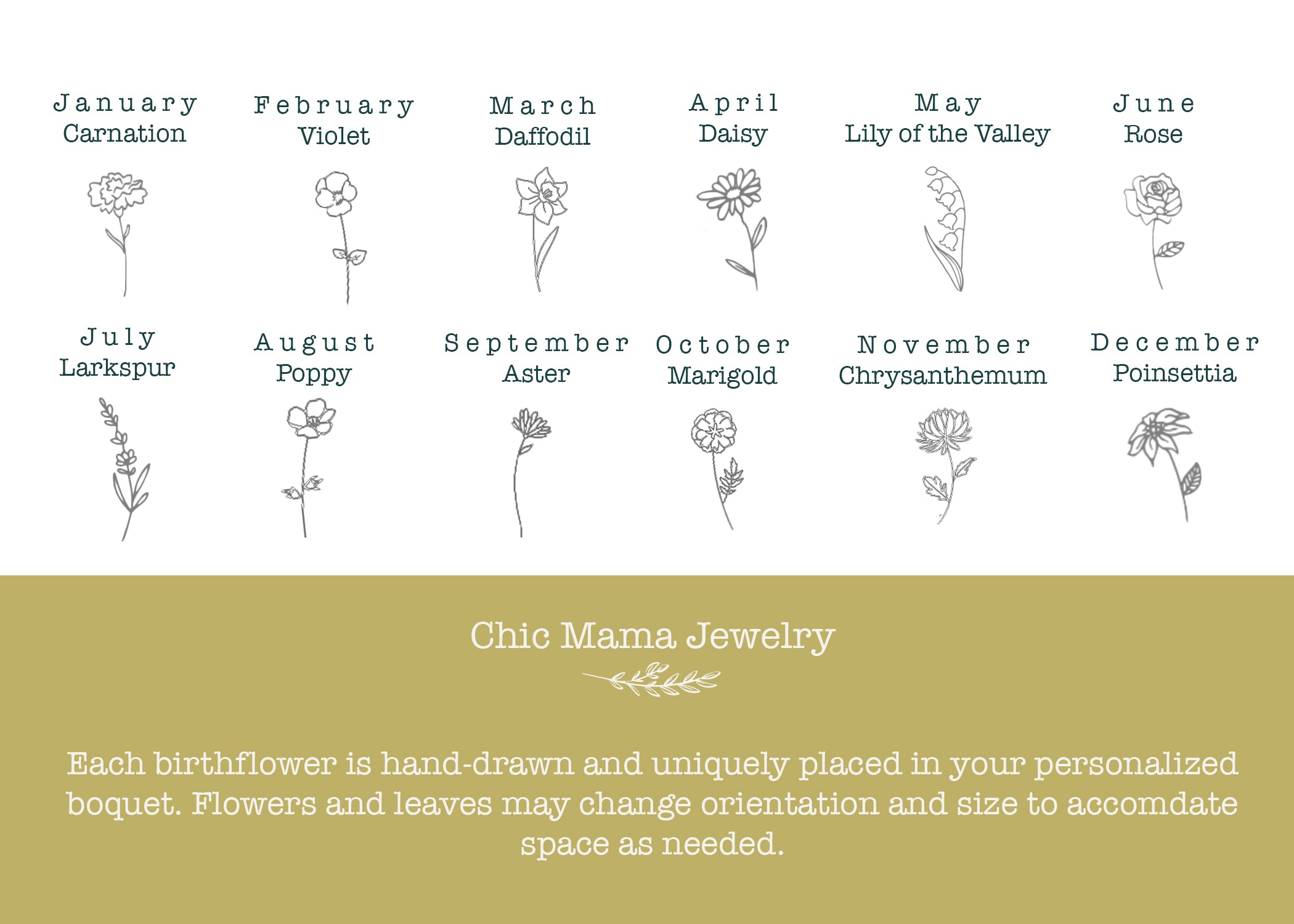 January
Carnation

February
Violet

March
Daffodil

April
Daisy

May
Lily of the Valley

June
Rose

July
Larkspur

August
Poppy

September
Aster

October
Marigold

November
Chrysanthemum

December
Poinsettia

Chic Mama Jewelry

Each birthflower is hand-drawn and uniquely placed in your personalized boquet. Flowers and leaves may change orientation and size to accomdate space as needed.